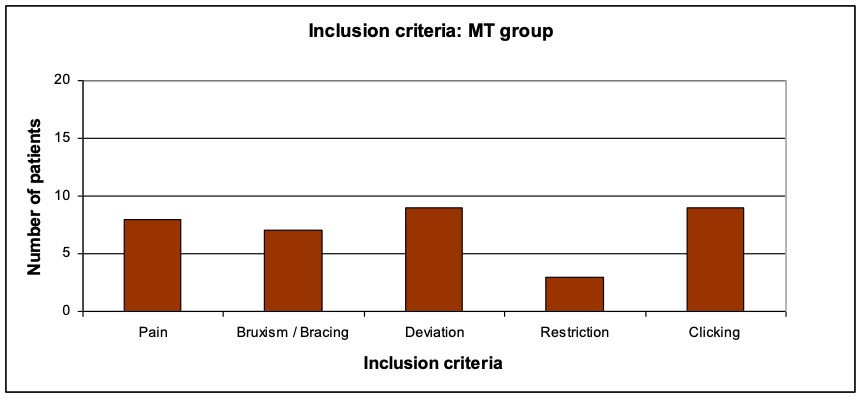 Inclusion criteria: MT group

Number of patients

20
15
10
5
0

Pain
Bruxism / Bracing
Deviation
Restriction
Clicking

Inclusion criteria